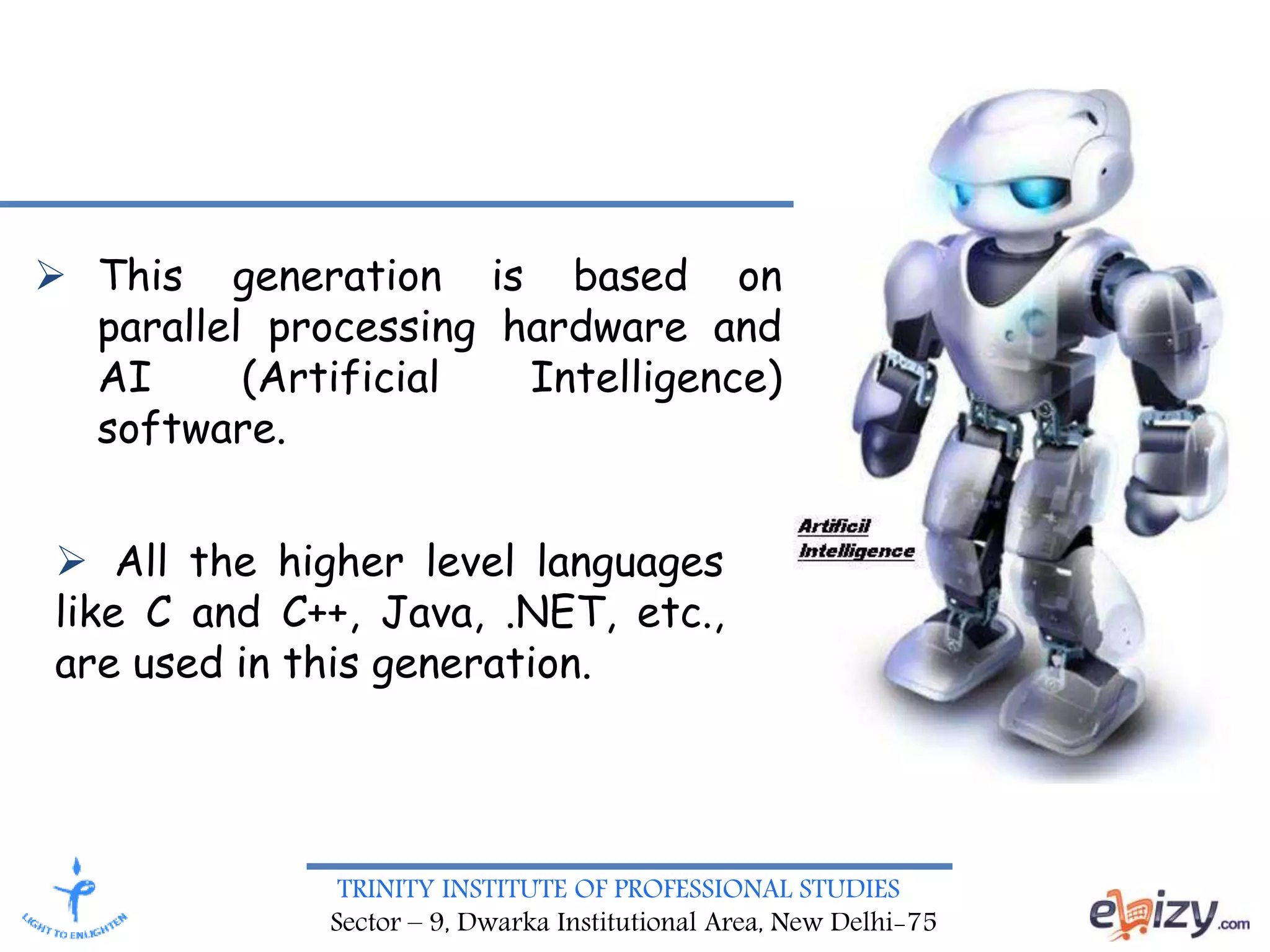 ➢ This generation is based on parallel processing hardware and AI (Artificial Intelligence) software.

➢ All the higher level languages like C and C++, Java, .NET, etc., are used in this generation.

Artificil Intelligence

LIGHT TO ENLIGHTEN

TRINITY INSTITUTE OF PROFESSIONAL STUDIES
Sector – 9, Dwarka Institutional Area, New Delhi-75

ebizy.com